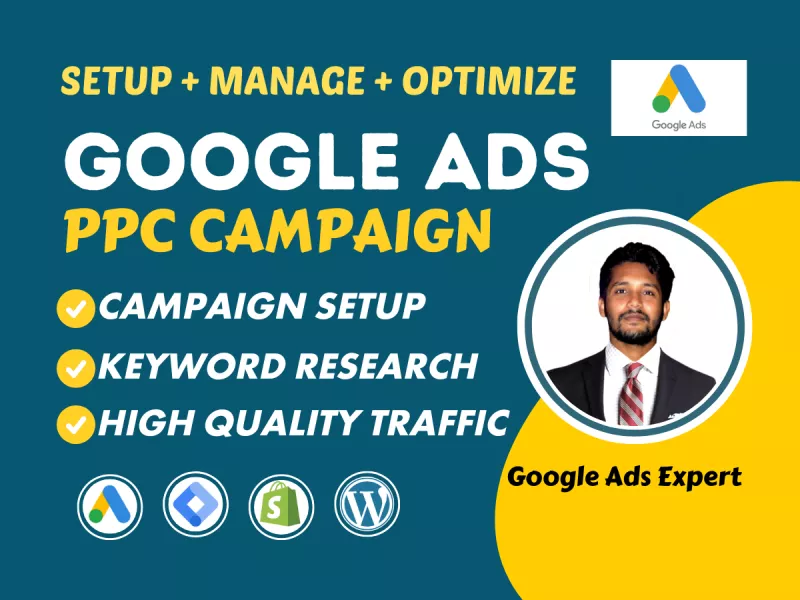 SETUP + MANAGE + OPTIMIZE

Google Ads

GOOGLE ADS
PPC CAMPAIGN

CAMPAIGN SETUP
KEYWORD RESEARCH
HIGH QUALITY TRAFFIC

Google Ads Expert